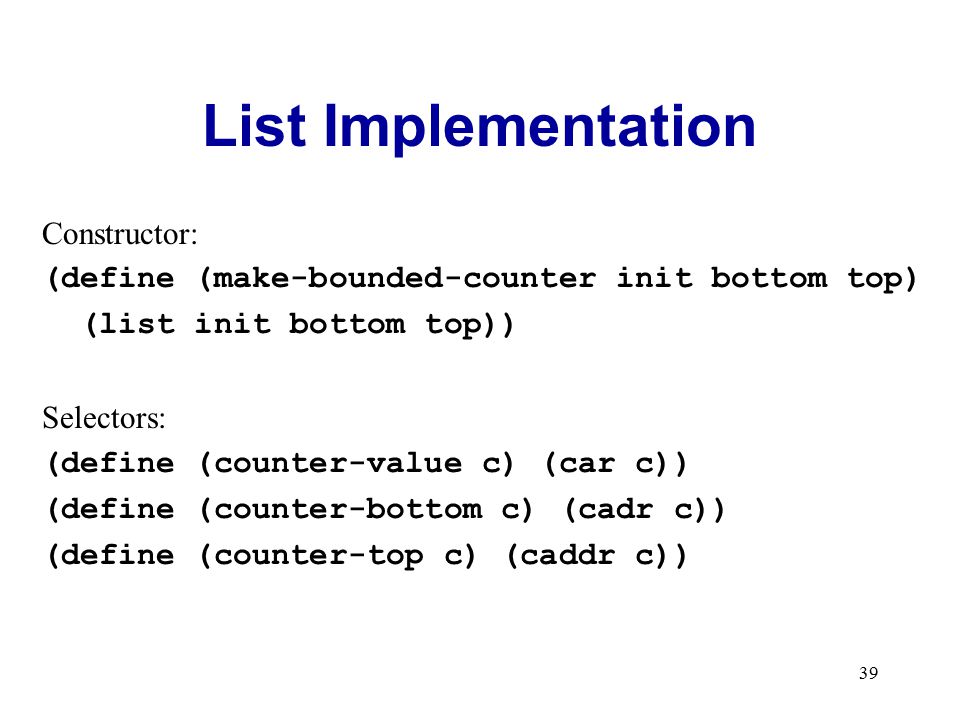 List Implementation

Constructor:
(define (make-bounded-counter init bottom top)
  (list init bottom top))

Selectors:
(define (counter-value c) (car c))
(define (counter-bottom c) (cadr c))
(define (counter-top c) (caddr c))

39